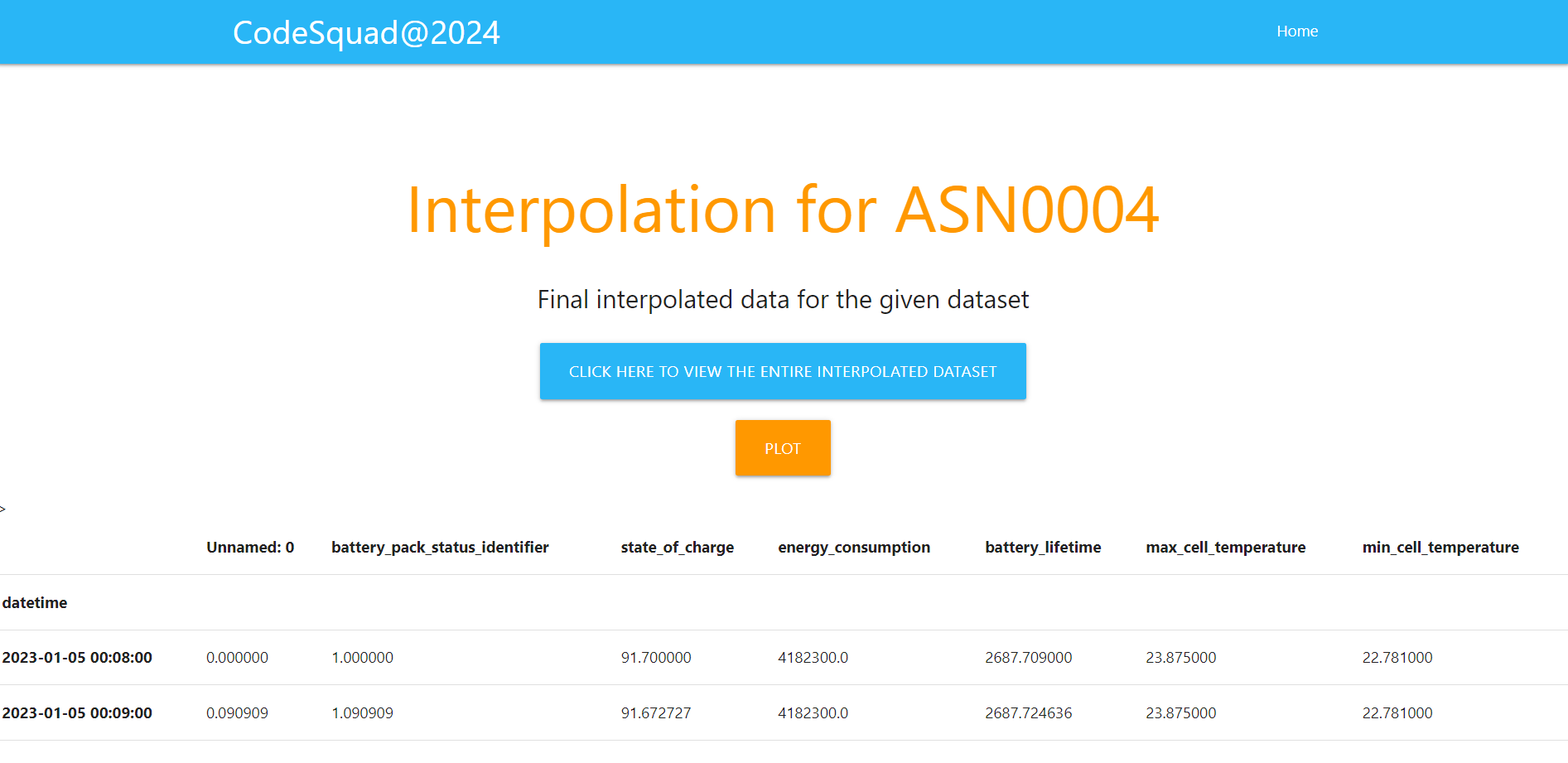 CodeSquad@2024

Home

Interpolation for ASN0004

Final interpolated data for the given dataset

CLICK HERE TO VIEW THE ENTIRE INTERPOLATED DATASET

PLOT

>

| | Unnamed: 0 | battery_pack_status_identifier | state_of_charge | energy_consumption | battery_lifetime | max_cell_temperature | min_cell_temperature |
|---|---|---|---|---|---|---|---|
| datetime | | | | | | | |
| 2023-01-05 00:08:00 | 0.000000 | 1.000000 | 91.700000 | 4182300.0 | 2687.709000 | 23.875000 | 22.781000 |
| 2023-01-05 00:09:00 | 0.090909 | 1.090909 | 91.672727 | 4182300.0 | 2687.724636 | 23.875000 | 22.781000 |